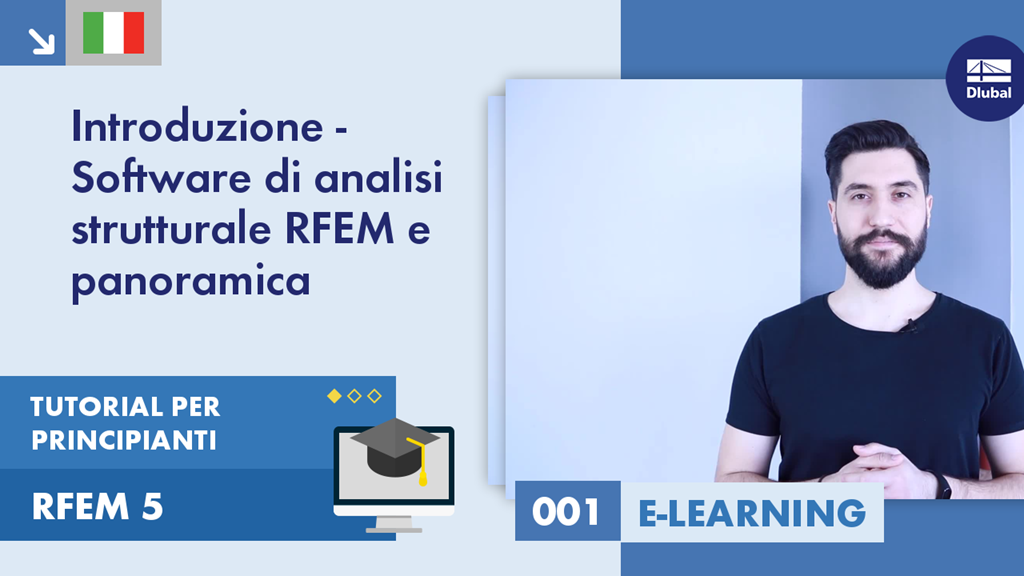 Dlubal

Introduzione - Software di analisi strutturale RFEM e panoramica

TUTORIAL PER PRINCIPIANTI

RFEM 5

001 E-LEARNING